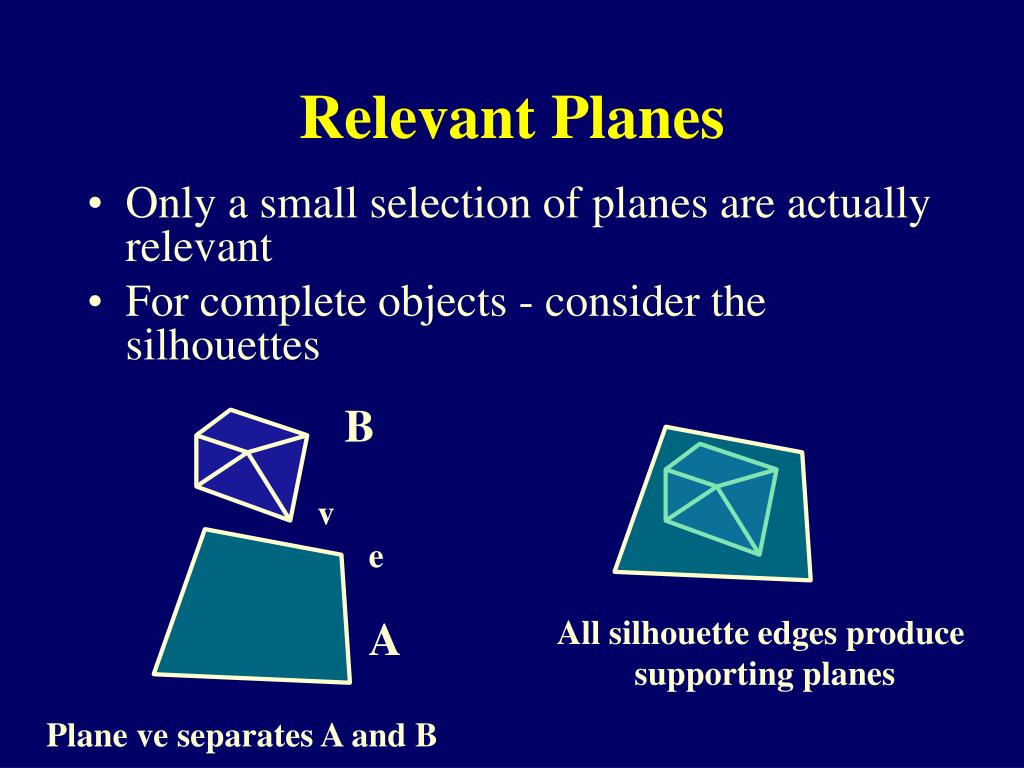 Relevant Planes

• Only a small selection of planes are actually relevant

• For complete objects - consider the silhouettes

B

v

e

A

Plane ve separates A and B

All silhouette edges produce supporting planes